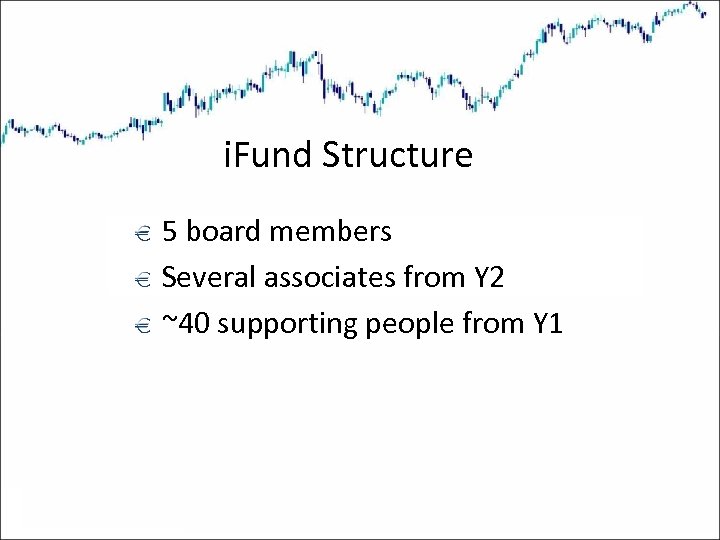 iFund Structure

€ 5 board members
€ Several associates from Y2
€ ~40 supporting people from Y1